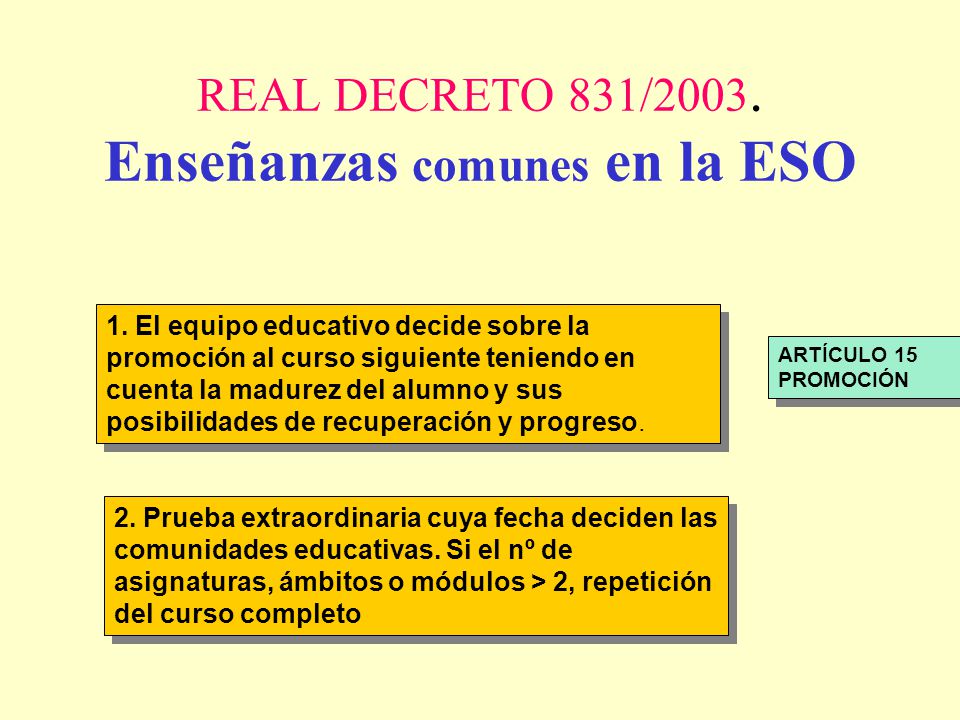 REAL DECRETO 831/2003.
Enseñanzas comunes en la ESO

1. El equipo educativo decide sobre la promoción al curso siguiente teniendo en cuenta la madurez del alumno y sus posibilidades de recuperación y progreso.

ARTÍCULO 15
PROMOCIÓN

2. Prueba extraordinaria cuya fecha deciden las comunidades educativas. Si el nº de asignaturas, ámbitos o módulos > 2, repetición del curso completo